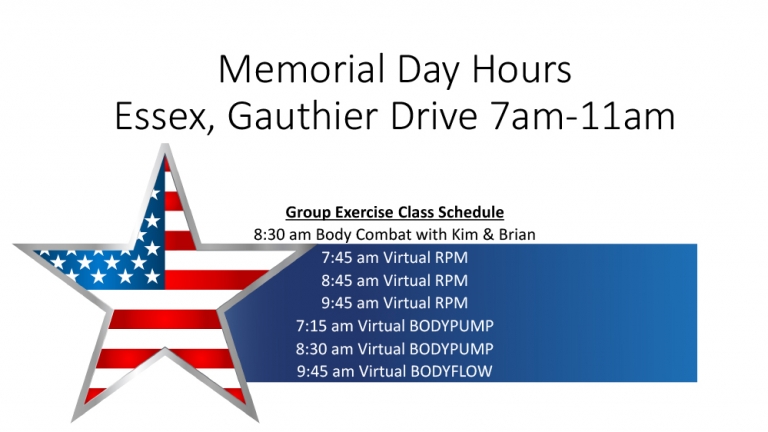 Memorial Day Hours
Essex, Gauthier Drive 7am-11am

Group Exercise Class Schedule
8:30 am Body Combat with Kim & Brian
7:45 am Virtual RPM
8:45 am Virtual RPM
9:45 am Virtual RPM
7:15 am Virtual BODYPUMP
8:30 am Virtual BODYPUMP
9:45 am Virtual BODYFLOW